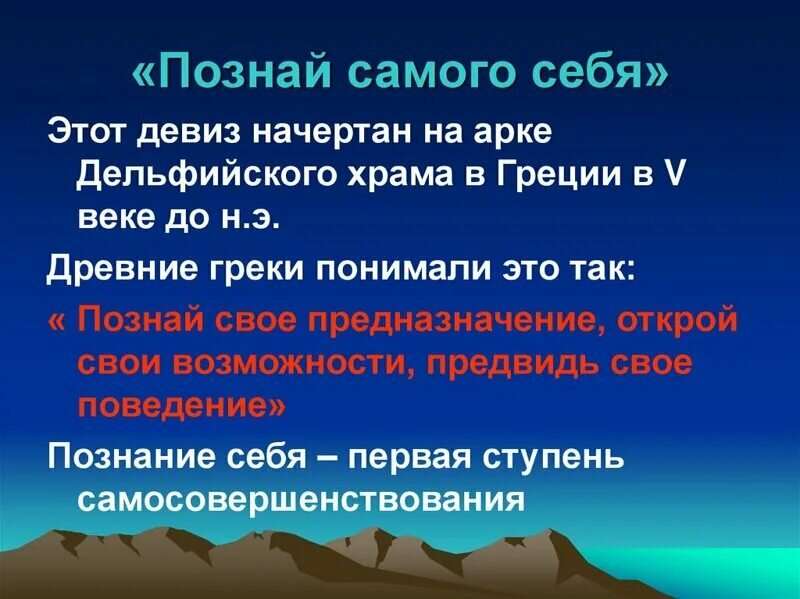 «Познай самого себя»

Этот девиз начертан на арке Дельфийского храма в Греции в V веке до н.э.

Древние греки понимали это так:

« Познай свое предназначение, открой свои возможности, предвидь свое поведение»

Познание себя – первая ступень самосовершенствования